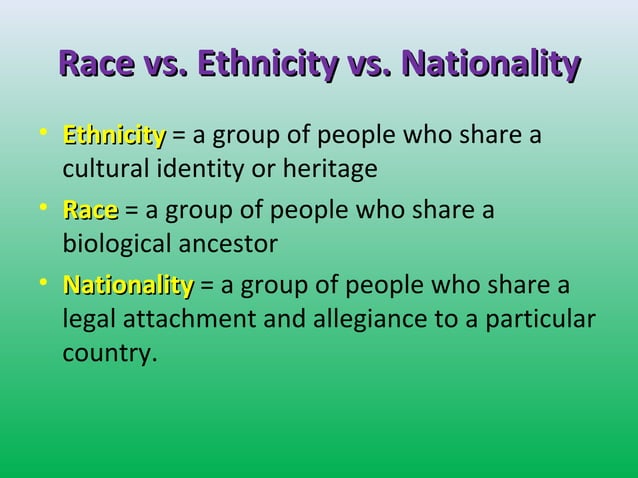 Race vs. Ethnicity vs. Nationality

• Ethnicity = a group of people who share a cultural identity or heritage
• Race = a group of people who share a biological ancestor
• Nationality = a group of people who share a legal attachment and allegiance to a particular country.